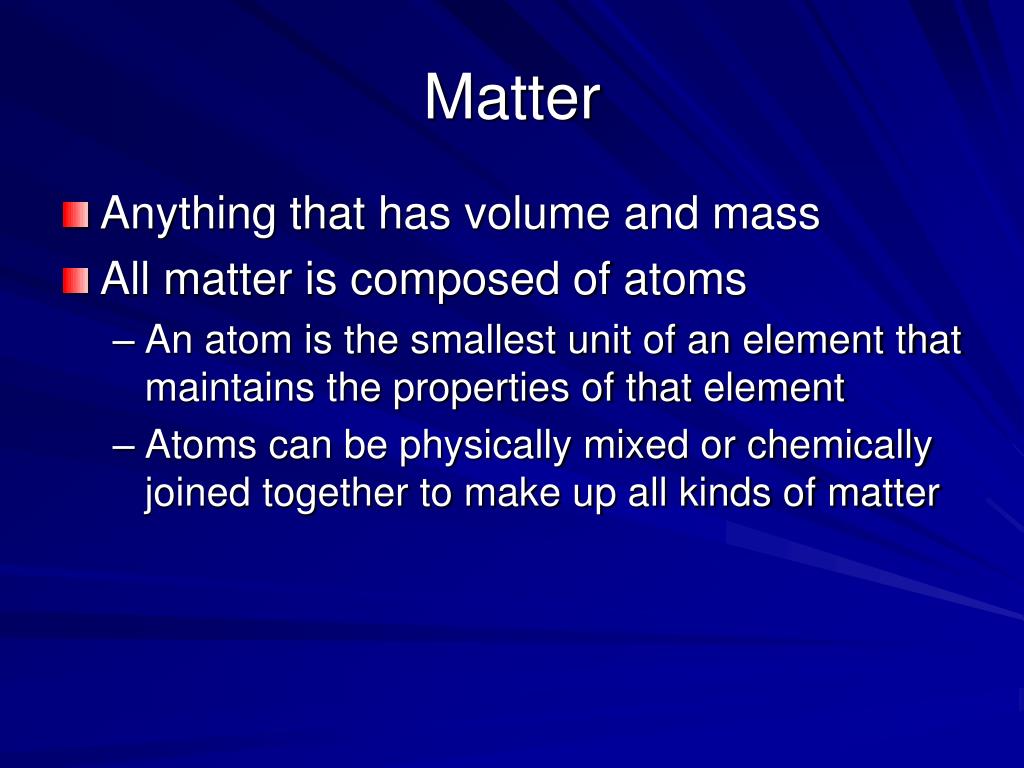 Matter

Anything that has volume and mass

All matter is composed of atoms

– An atom is the smallest unit of an element that maintains the properties of that element

– Atoms can be physically mixed or chemically joined together to make up all kinds of matter